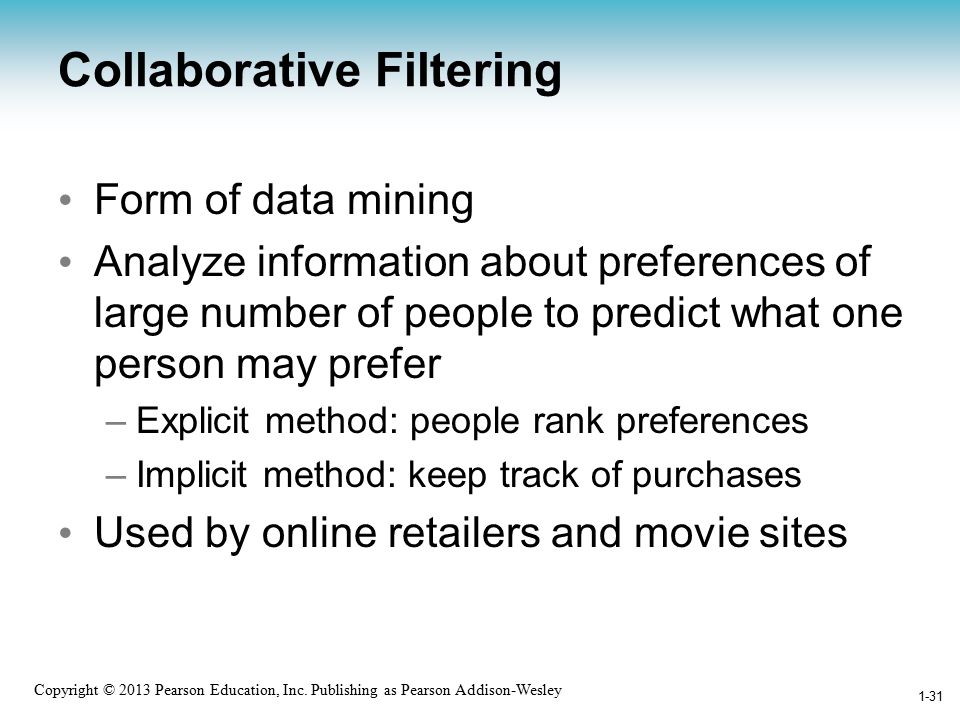 Collaborative Filtering

• Form of data mining
• Analyze information about preferences of large number of people to predict what one person may prefer
– Explicit method: people rank preferences
– Implicit method: keep track of purchases
• Used by online retailers and movie sites

Copyright © 2013 Pearson Education, Inc. Publishing as Pearson Addison-Wesley

1-31